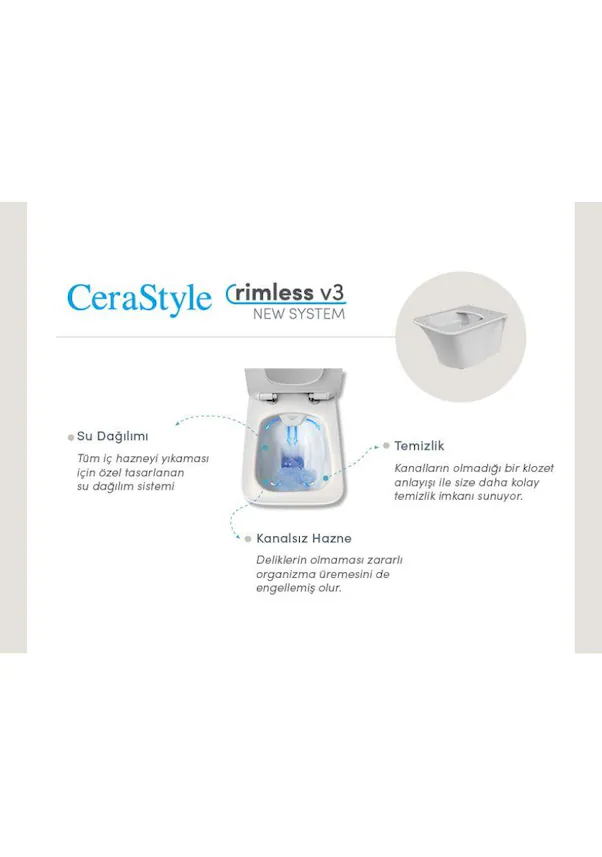 CeraStyle rimless v3
NEW SYSTEM

Su Dağılımı

Tüm iç hazneyi yıkaması için özel tasarlanan su dağılım sistemi

Temizlik

Kanalların olmadığı bir klozet anlayışı ile size daha kolay temizlik imkanı sunuyor.

Kanalsız Hazne

Deliklerin olmaması zararlı organizma üremesini de engellemiş olur.